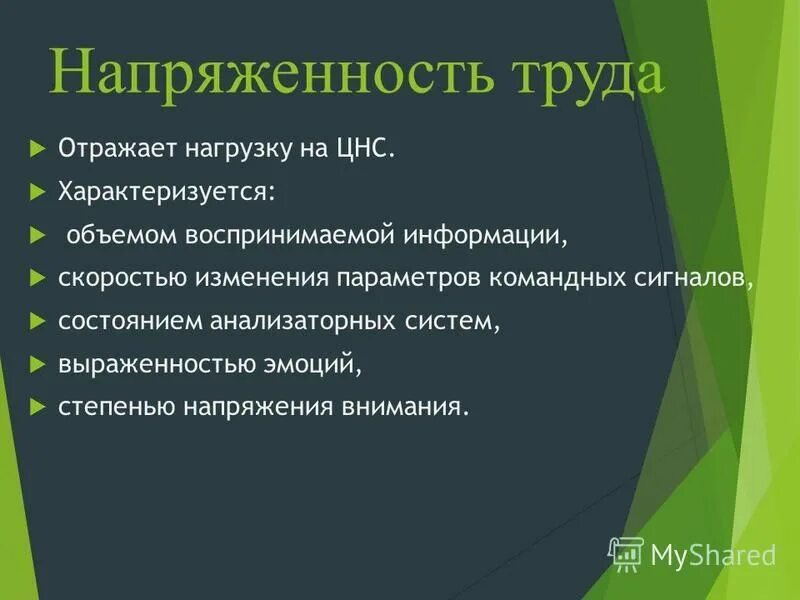 Напряженность труда

Отражает нагрузку на ЦНС.

Характеризуется:

объемом воспринимаемой информации,

скоростью изменения параметров командных сигналов,

состоянием анализаторных систем,

выраженностью эмоций,

степенью напряжения внимания.

MyShared